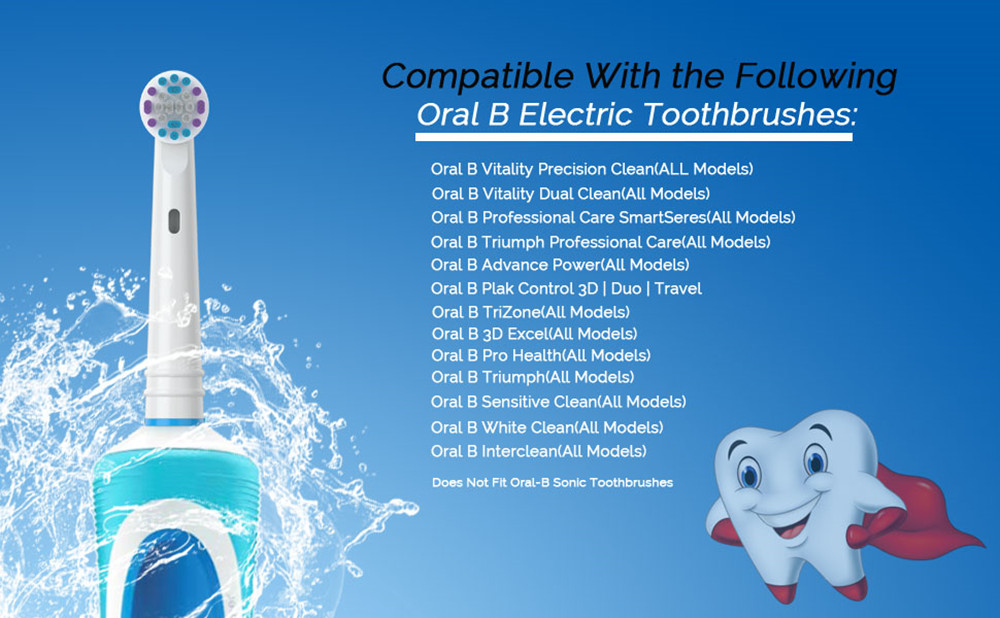 Compatible With the Following
Oral B Electric Toothbrushes:

Oral B Vitality Precision Clean(ALL Models)
Oral B Vitality Dual Clean(All Models)
Oral B Professional Care SmartSeres(All Models)
Oral B Triumph Professional Care(All Models)
Oral B Advance Power(All Models)
Oral B Plak Control 3D | Duo | Travel
Oral B TriZone(All Models)
Oral B 3D Excel(All Models)
Oral B Pro Health(All Models)
Oral B Triumph(All Models)
Oral B Sensitive Clean(All Models)
Oral B White Clean(All Models)
Oral B Interclean(All Models)

Does Not Fit Oral-B Sonic Toothbrushes